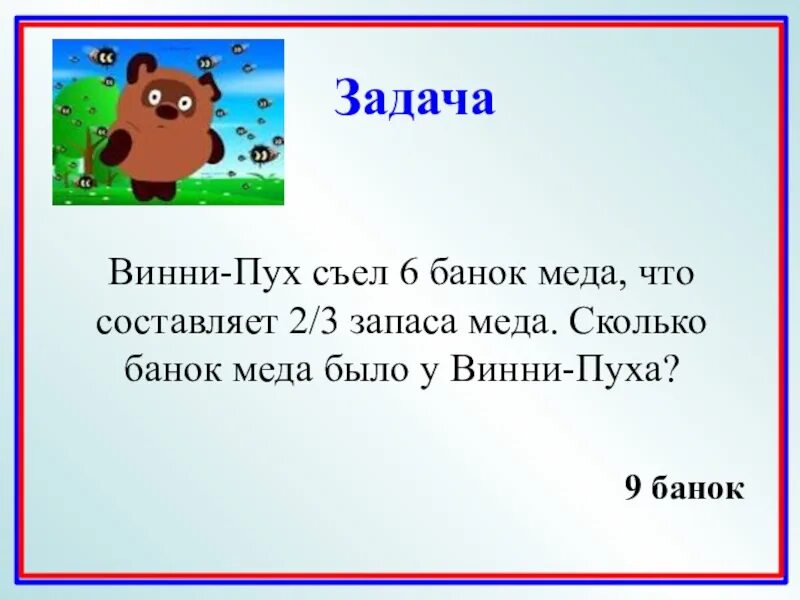 Задача

Винни-Пух съел 6 банок меда, что составляет 2/3 запаса меда. Сколько банок меда было у Винни-Пуха?

9 банок